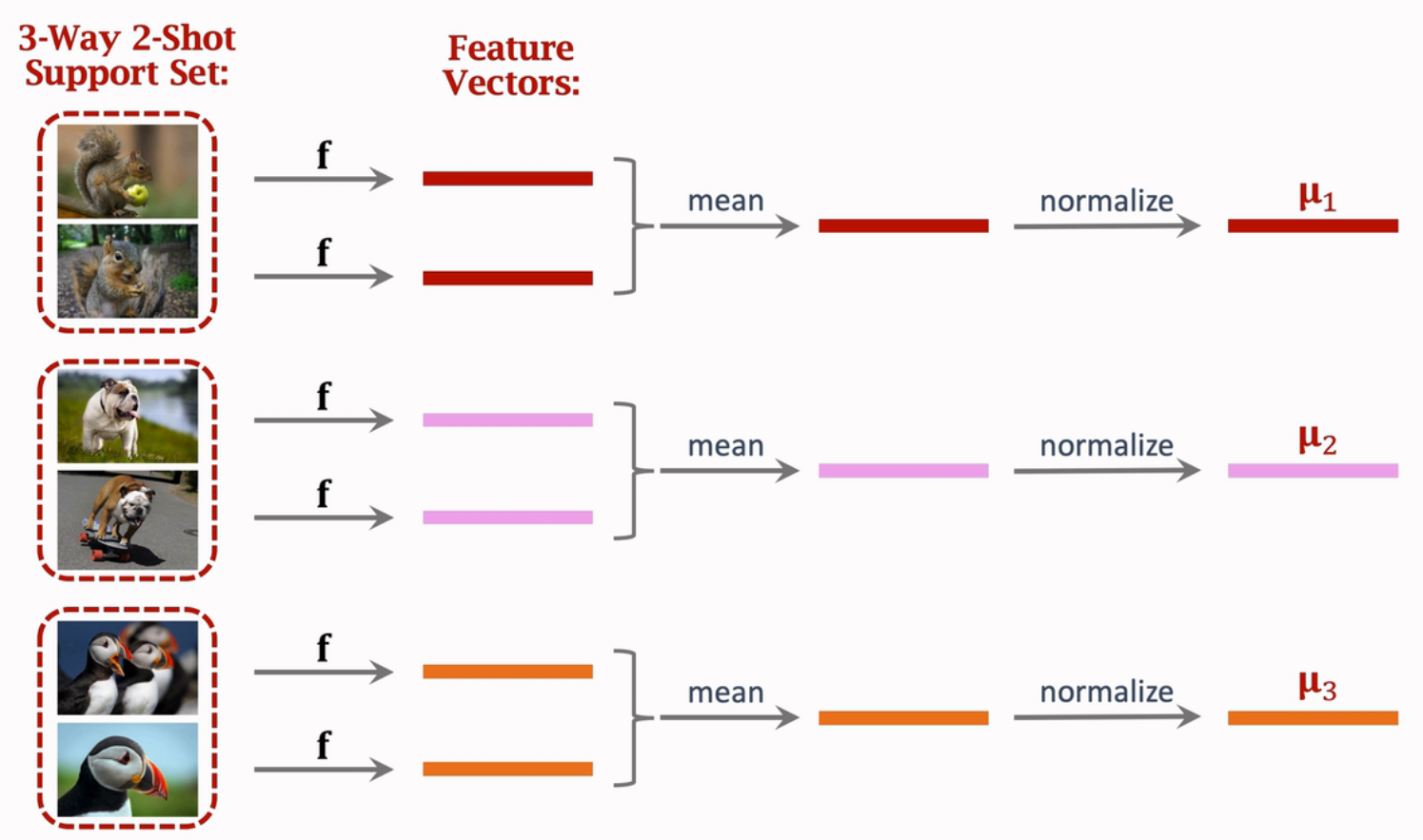 3-Way 2-Shot Support Set:

Feature Vectors:

f

f

mean

normalize

$\mu_1$

f

f

mean

normalize

$\mu_2$

f

f

mean

normalize

$\mu_3$